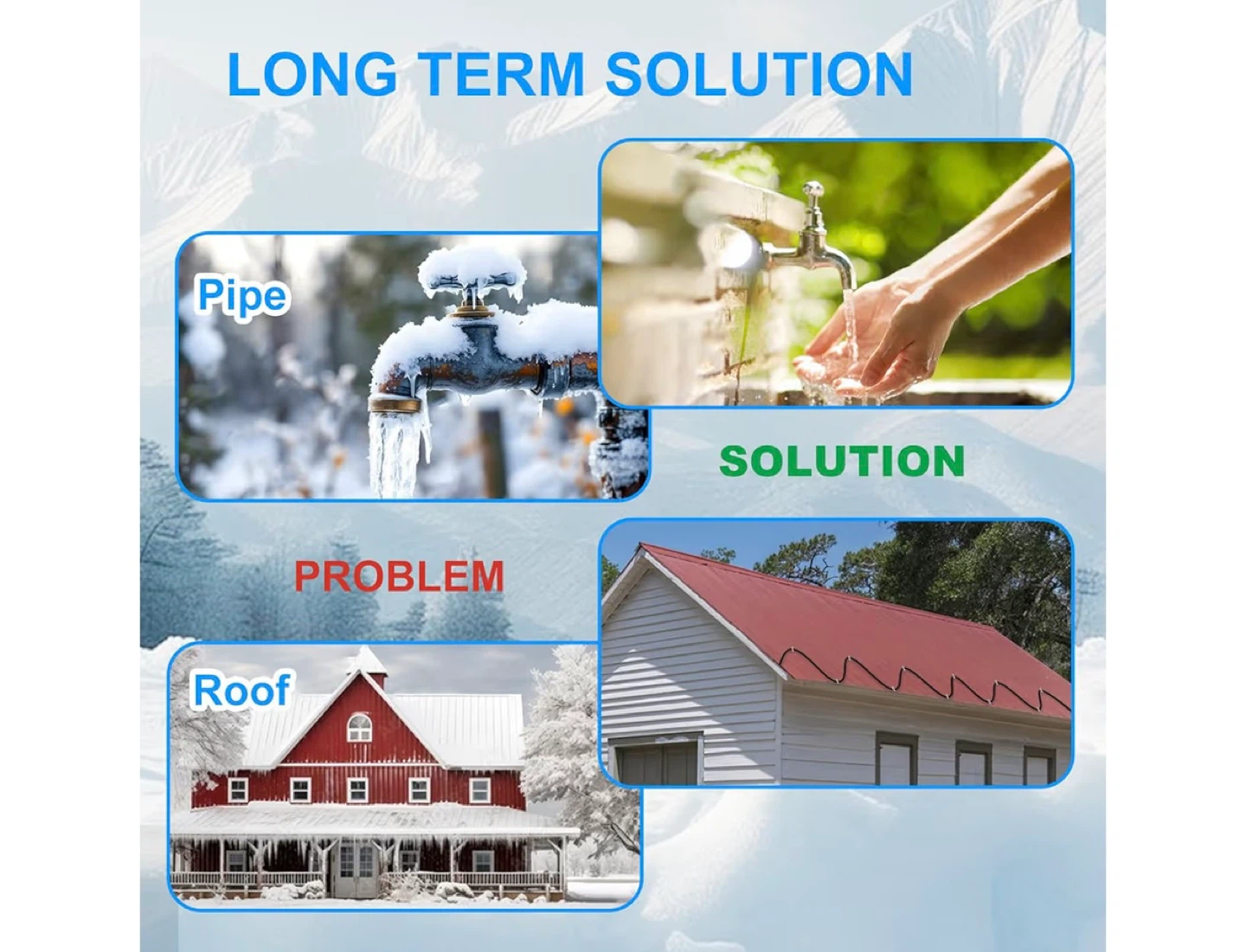 LONG TERM SOLUTION

Pipe

SOLUTION

PROBLEM

Roof